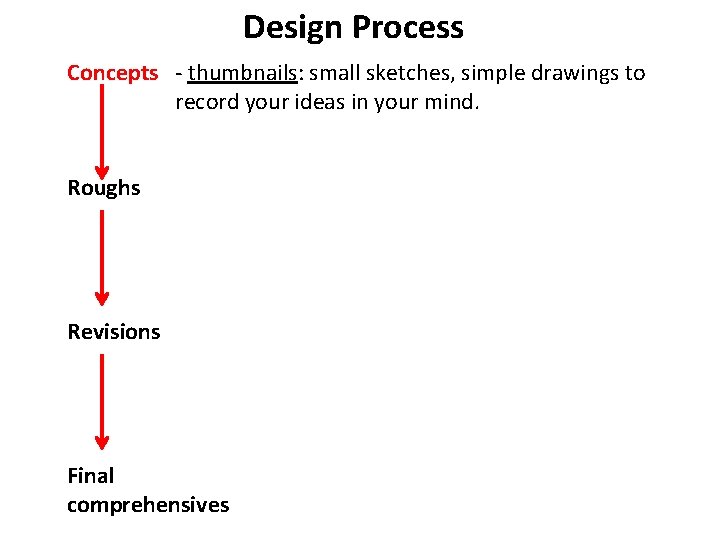 Design Process

Concepts - thumbnails: small sketches, simple drawings to record your ideas in your mind.

Roughs

Revisions

Final comprehensives